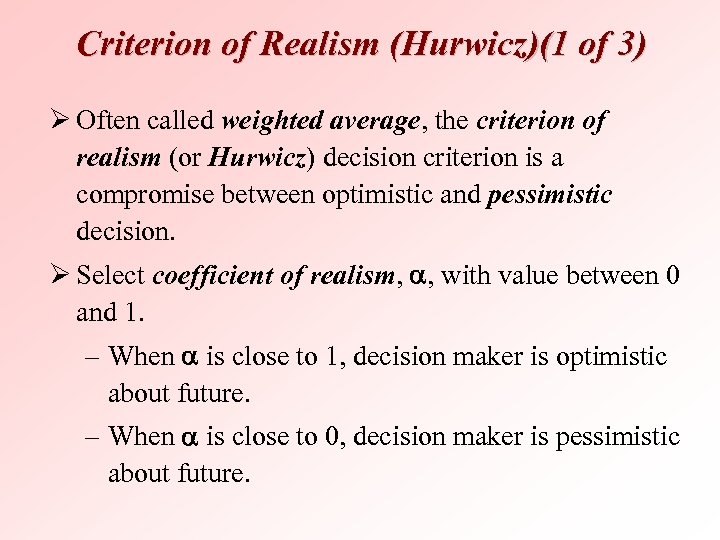 Criterion of Realism (Hurwicz)(1 of 3)

➢ Often called weighted average, the criterion of realism (or Hurwicz) decision criterion is a compromise between optimistic and pessimistic decision.

➢ Select coefficient of realism, $\alpha$, with value between 0 and 1.

– When $\alpha$ is close to 1, decision maker is optimistic about future.

– When $\alpha$ is close to 0, decision maker is pessimistic about future.